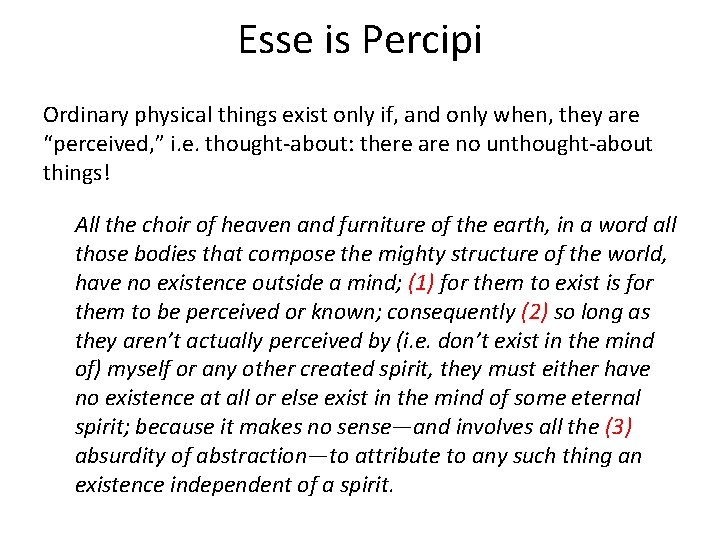 Esse is Percipi

Ordinary physical things exist only if, and only when, they are “perceived,” i.e. thought-about: there are no unthought-about things!

All the choir of heaven and furniture of the earth, in a word all those bodies that compose the mighty structure of the world, have no existence outside a mind; (1) for them to exist is for them to be perceived or known; consequently (2) so long as they aren’t actually perceived by (i.e. don’t exist in the mind of) myself or any other created spirit, they must either have no existence at all or else exist in the mind of some eternal spirit; because it makes no sense—and involves all the (3) absurdity of abstraction—to attribute to any such thing an existence independent of a spirit.